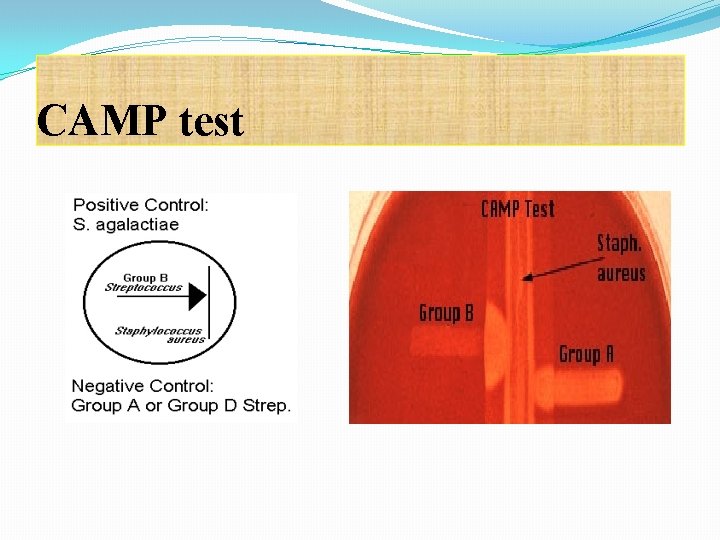 CAMP test

Positive Control:
S. agalactiae

Group B
Streptococcus

Staphylococcus
aureus

Negative Control:
Group A or Group D Strep.

CAMP Test

Staph.
aureus

Group B

Group A